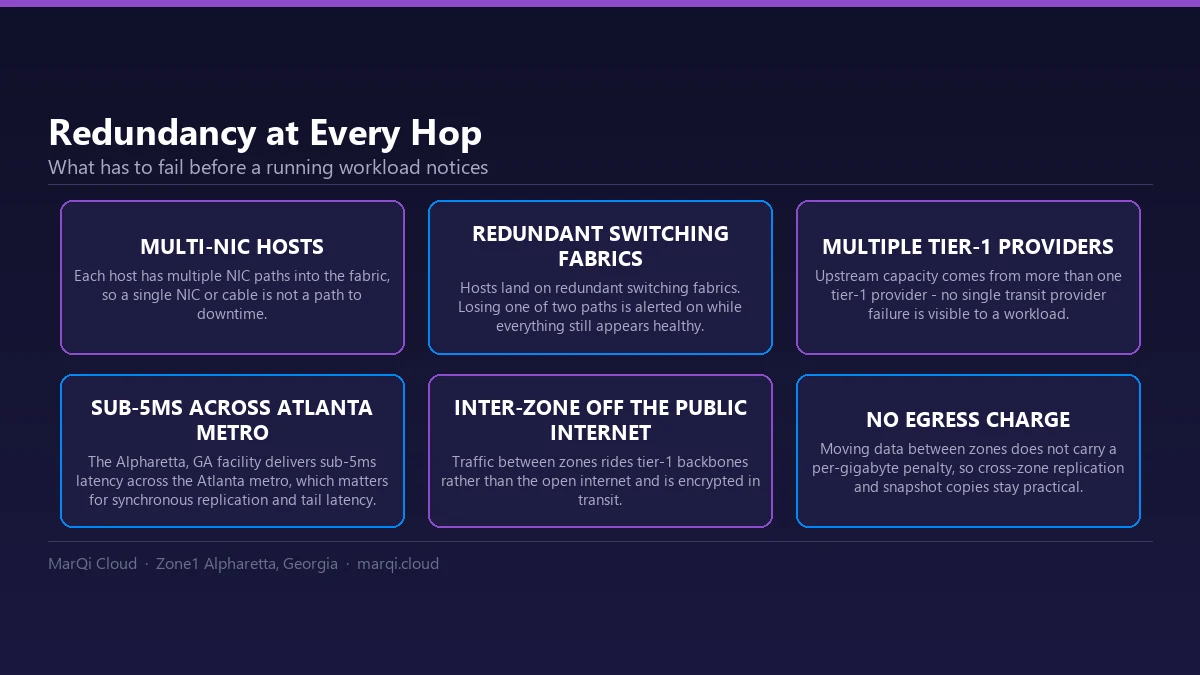 Redundancy at Every Hop

What has to fail before a running workload notices

MULTI-NIC HOSTS

Each host has multiple NIC paths into the fabric, so a single NIC or cable is not a path to downtime.

REDUNDANT SWITCHING FABRICS

Hosts land on redundant switching fabrics. Losing one of two paths is alerted on while everything still appears healthy.

MULTIPLE TIER-1 PROVIDERS

Upstream capacity comes from more than one tier-1 provider - no single transit provider failure is visible to a workload.

SUB-5MS ACROSS ATLANTA METRO

The Alpharetta, GA facility delivers sub-5ms latency across the Atlanta metro, which matters for synchronous replication and tail latency.

INTER-ZONE OFF THE PUBLIC INTERNET

Traffic between zones rides tier-1 backbones rather than the open internet and is encrypted in transit.

NO EGRESS CHARGE

Moving data between zones does not carry a per-gigabyte penalty, so cross-zone replication and snapshot copies stay practical.

MarQi Cloud · Zone1 Alpharetta, Georgia · marqi.cloud